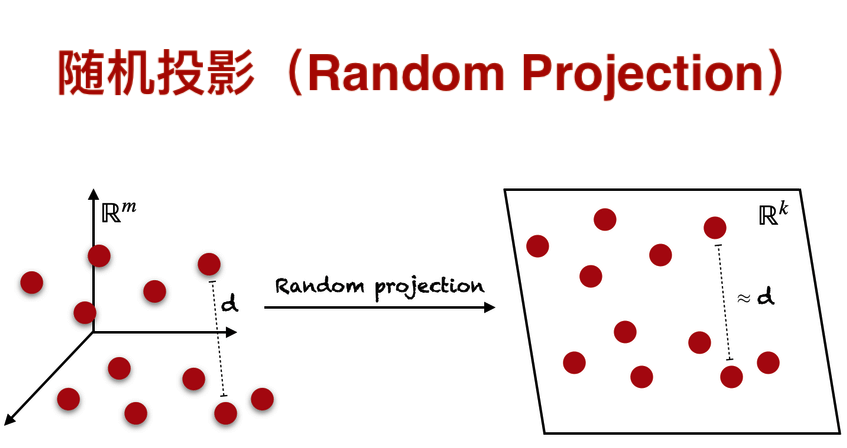 随机投影（Random Projection）

$\mathbb{R}^m$

d

Random projection

$\mathbb{R}^k$

$\approx$ d